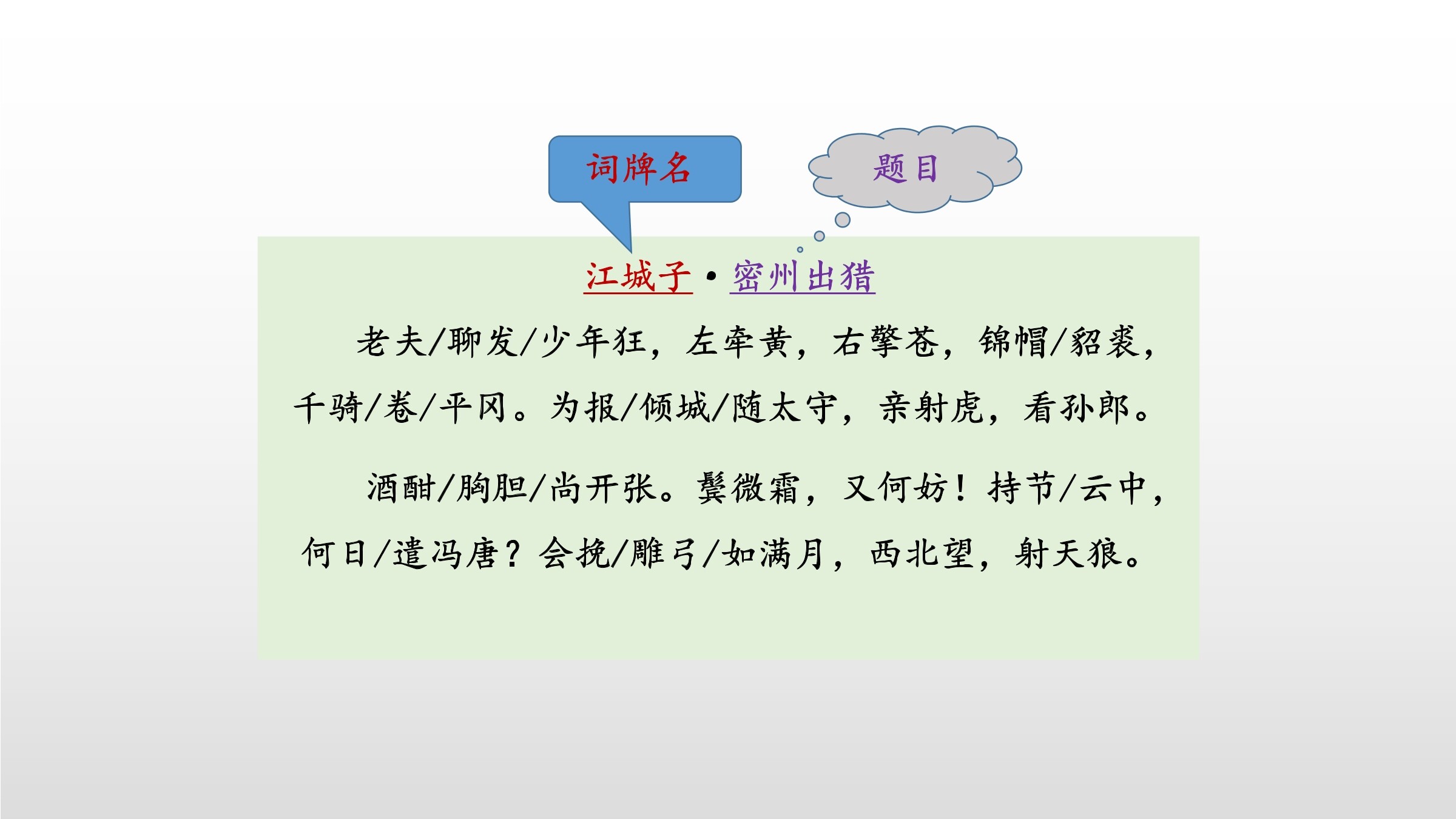 词牌名

题目

江城子·密州出猎

老夫/聊发/少年狂，左牵黄，右擎苍，锦帽/貂裘，千骑/卷/平冈。为报/倾城/随太守，亲射虎，看孙郎。

酒酣/胸胆/尚开张。鬓微霜，又何妨！持节/云中，何日/遣冯唐？会挽/雕弓/如满月，西北望，射天狼。